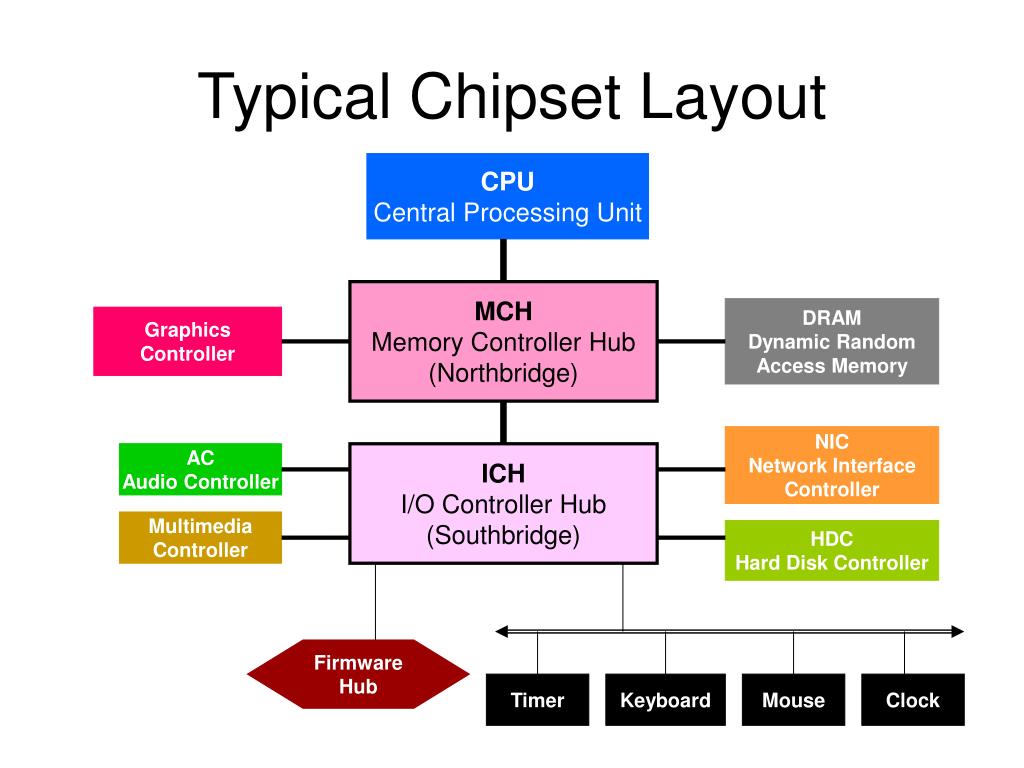 Typical Chipset Layout

CPU
Central Processing Unit

Graphics Controller

MCH
Memory Controller Hub
(Northbridge)

DRAM
Dynamic Random Access Memory

AC
Audio Controller

Multimedia Controller

ICH
I/O Controller Hub
(Southbridge)

NIC
Network Interface Controller

HDC
Hard Disk Controller

Firmware Hub

Timer

Keyboard

Mouse

Clock